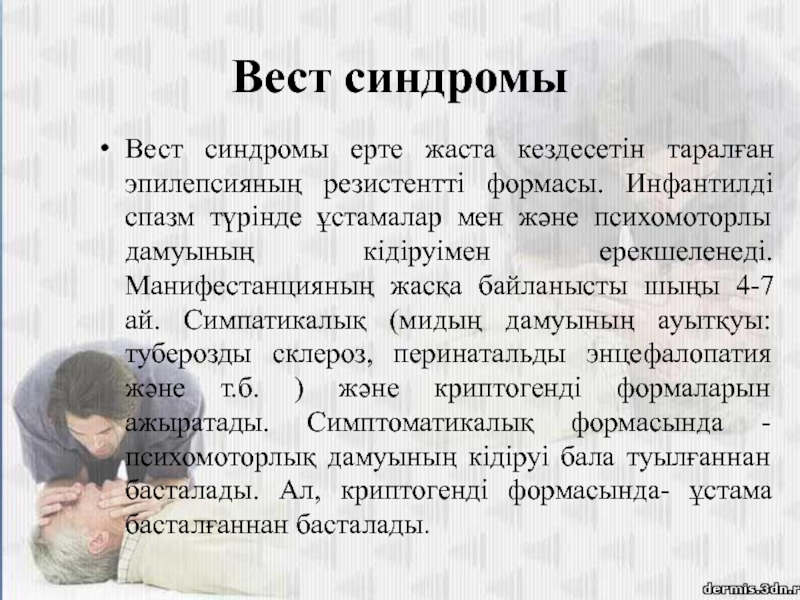 Вест синдромы

• Вест синдромы ерте жаста кездесетін таралған эпилепсияның резистентті формасы. Инфантилді спазм түрінде ұстамалар мен және психомоторлы дамуының кідіруімен ерекшеленеді. Манифестанцияның жасқа байланысты шыңы 4-7 ай. Симпатикалық (мидың дамуының ауытқуы: туберозды склероз, перинатальды энцефалопатия және т.б. ) және криптогенді формаларын ажыратады. Симптоматикалық формасында - психомоторлық дамуының кідіруі бала туылғаннан басталады. Ал, криптогенді формасында- ұстама басталғаннан басталады.

dermis.3dn.r